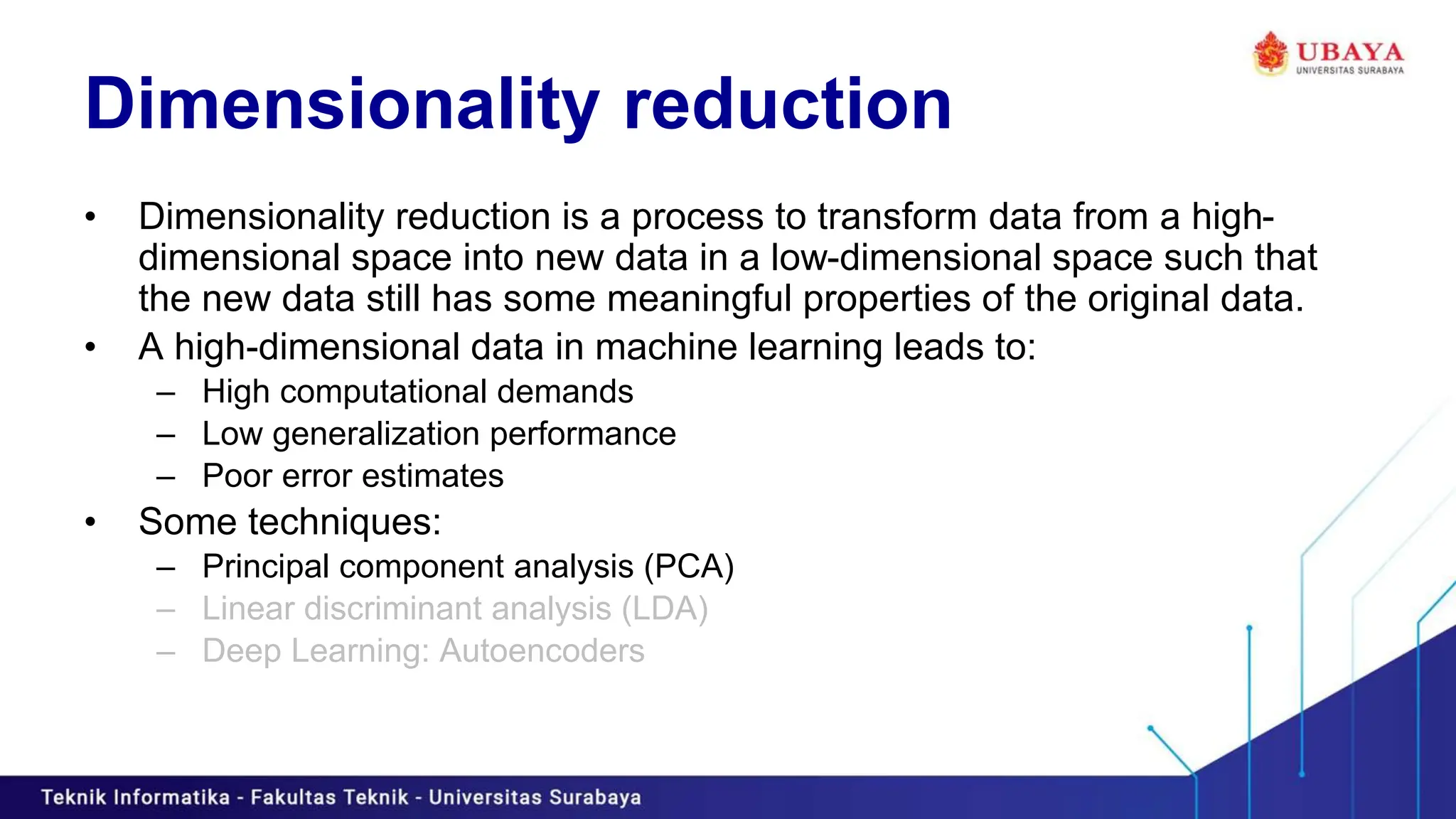 UBAYA
UNIVERSITAS SURABAYA

Dimensionality reduction

• Dimensionality reduction is a process to transform data from a high-dimensional space into new data in a low-dimensional space such that the new data still has some meaningful properties of the original data.
• A high-dimensional data in machine learning leads to:
– High computational demands
– Low generalization performance
– Poor error estimates
• Some techniques:
– Principal component analysis (PCA)
– Linear discriminant analysis (LDA)
– Deep Learning: Autoencoders

Teknik Informatika - Fakultas Teknik - Universitas Surabaya